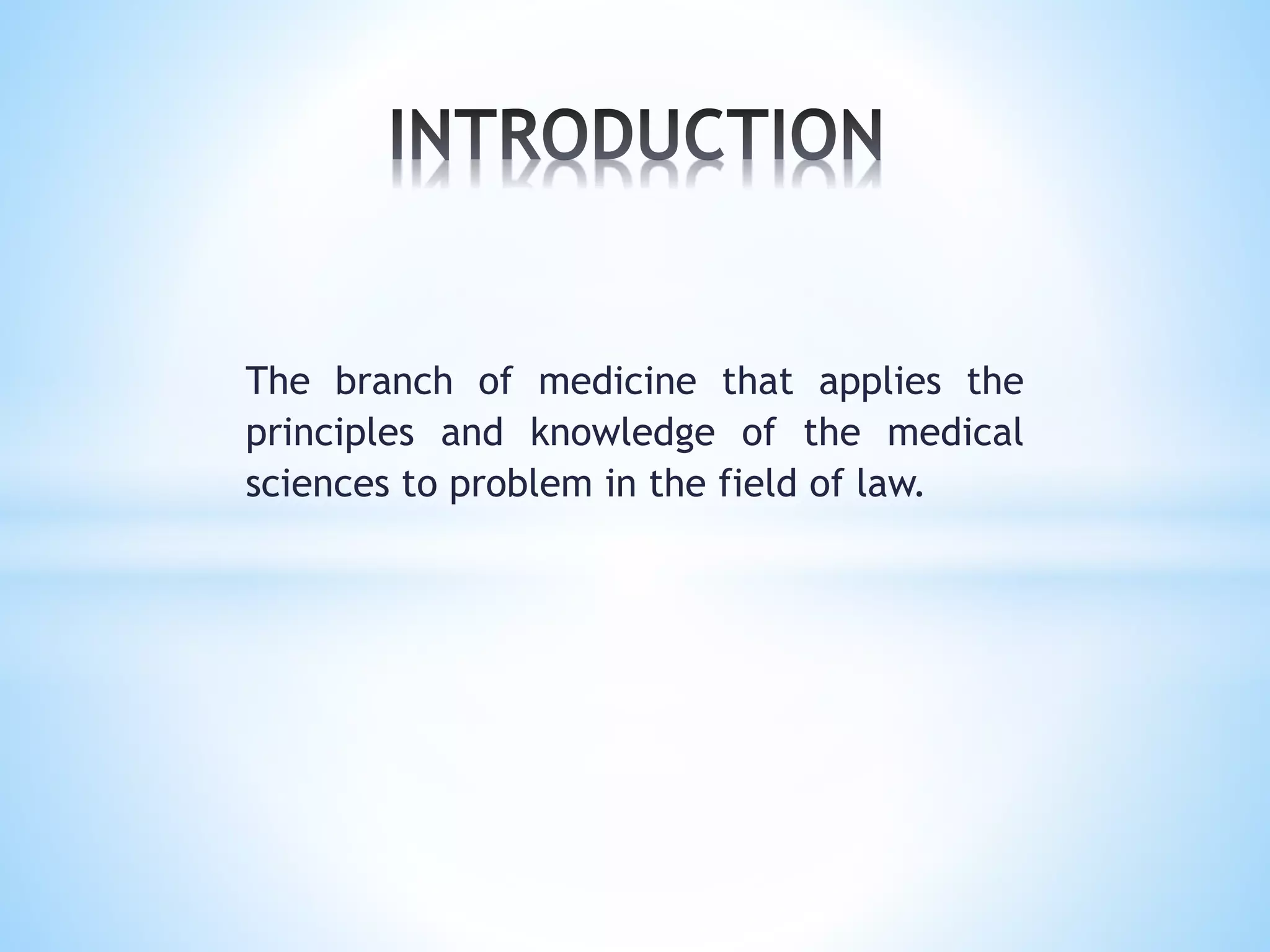 INTRODUCTION

The branch of medicine that applies the principles and knowledge of the medical sciences to problem in the field of law.